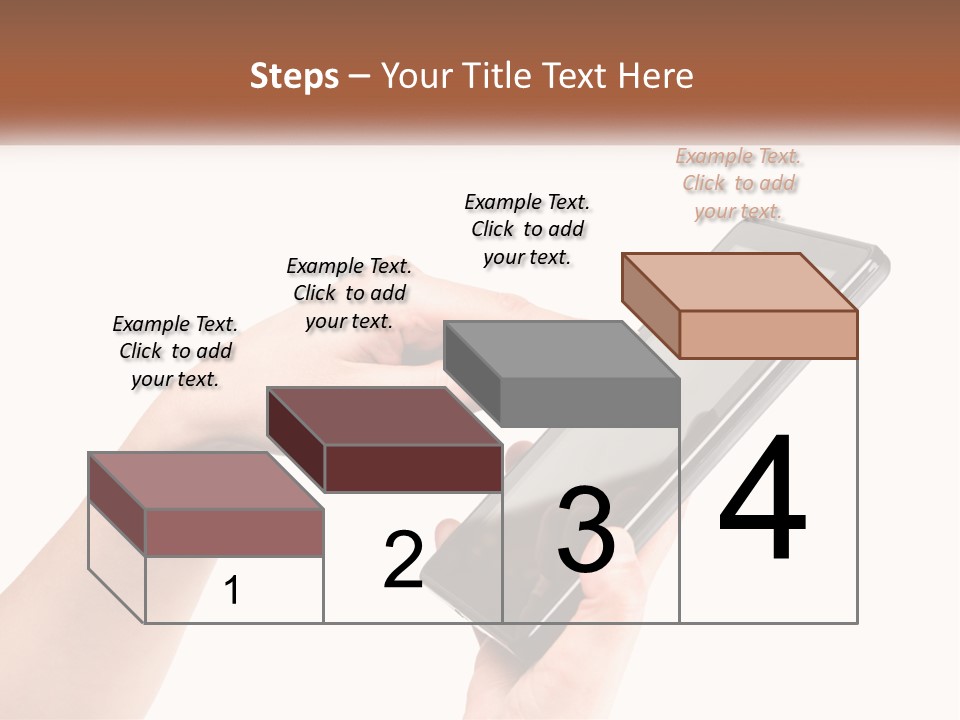 Steps – Your Title Text Here

Example Text. Click to add your text.

Example Text. Click to add your text.

Example Text. Click to add your text.

Example Text. Click to add your text.

1

2

3

4